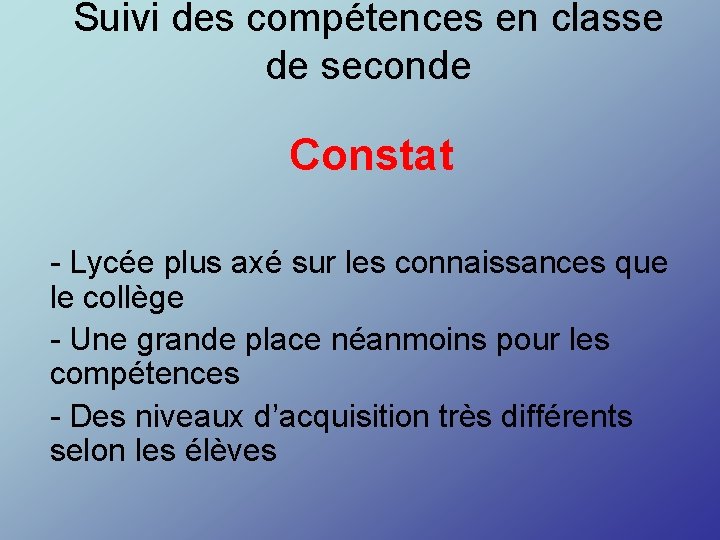 Suivi des compétences en classe de seconde

Constat

- Lycée plus axé sur les connaissances que le collège

- Une grande place néanmoins pour les compétences

- Des niveaux d’acquisition très différents selon les élèves